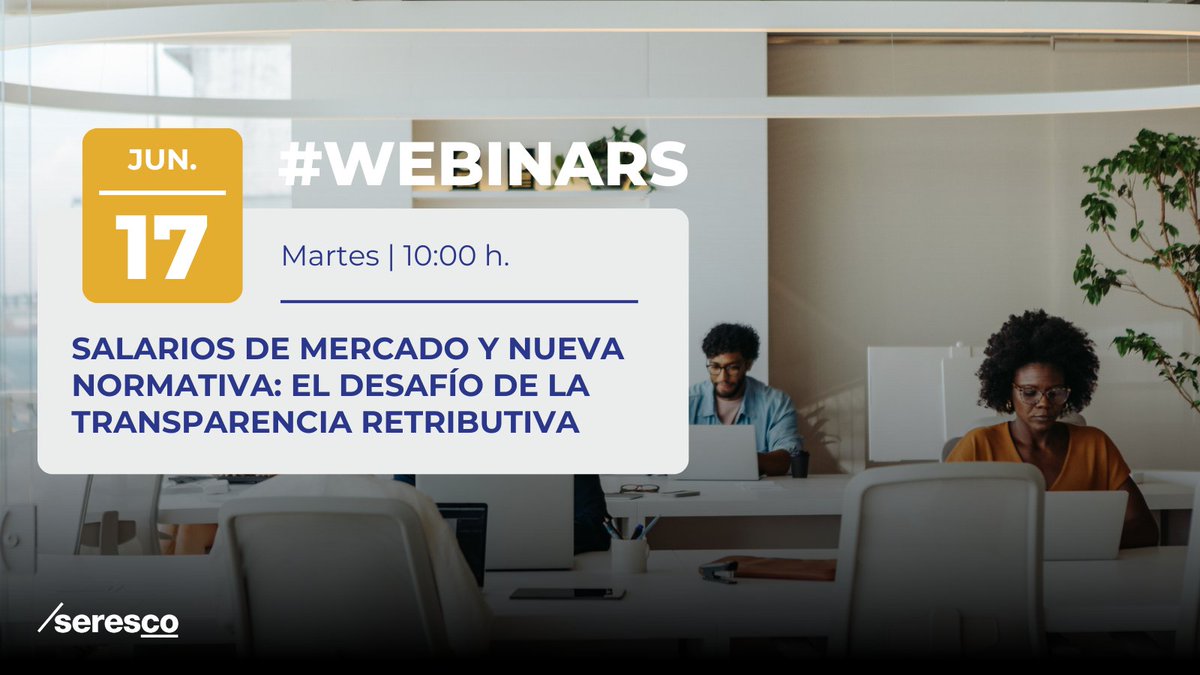 JUN.

17

#WEBINARS

Martes | 10:00 h.

SALARIOS DE MERCADO Y NUEVA NORMATIVA: EL DESAFÍO DE LA TRANSPARENCIA RETRIBUTIVA

/seresco